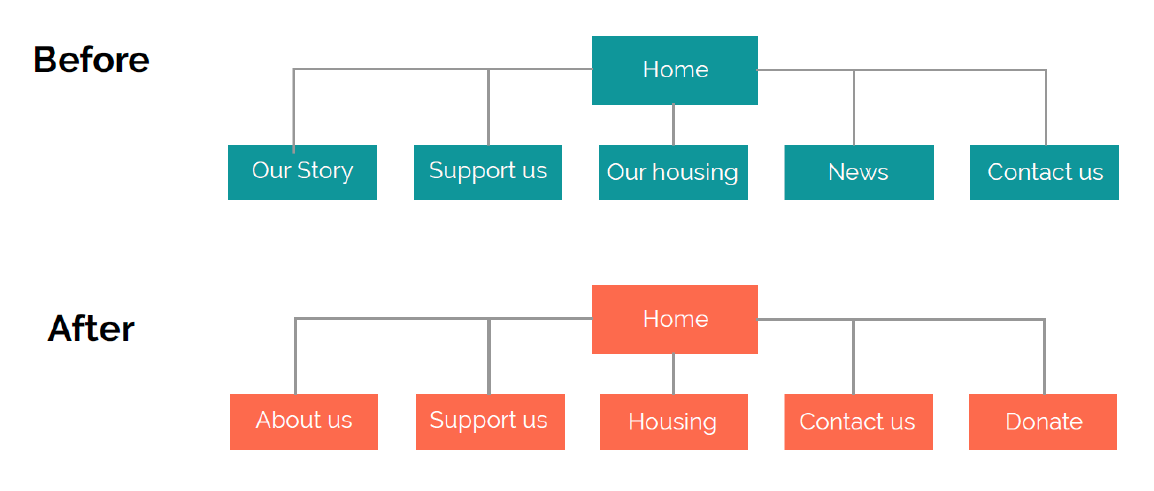 Before

Home

Our Story
Support us
Our housing
News
Contact us

After

Home

About us
Support us
Housing
Contact us
Donate